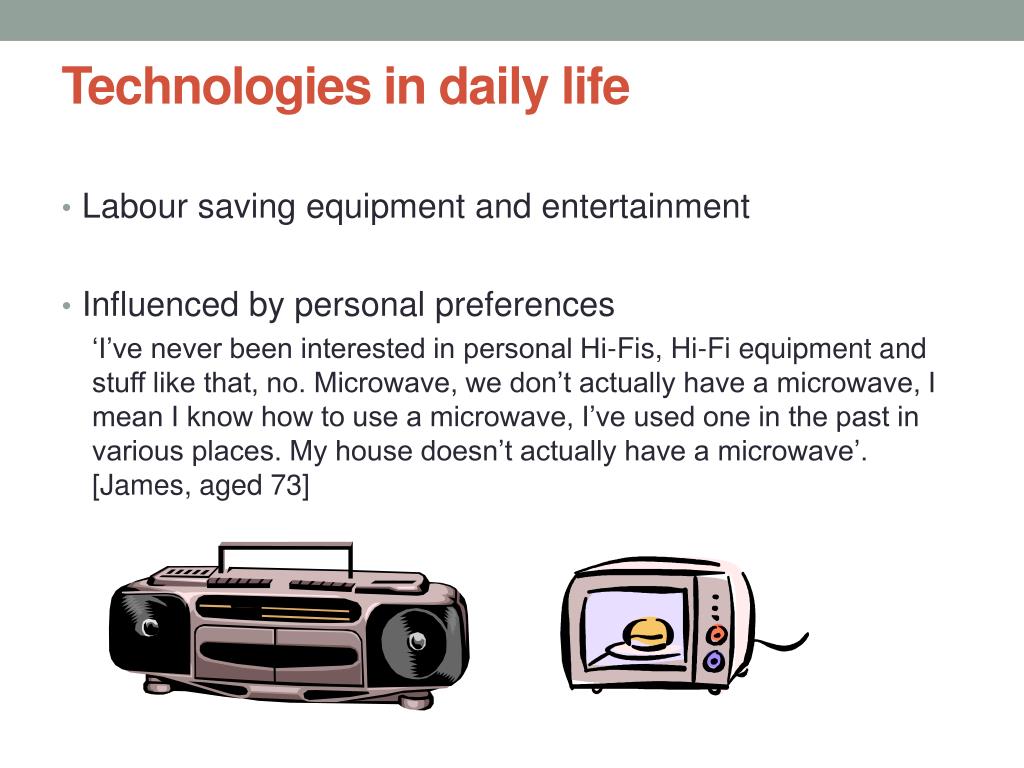 Technologies in daily life

• Labour saving equipment and entertainment

• Influenced by personal preferences

‘I’ve never been interested in personal Hi-Fis, Hi-Fi equipment and stuff like that, no. Microwave, we don’t actually have a microwave, I mean I know how to use a microwave, I’ve used one in the past in various places. My house doesn’t actually have a microwave’. [James, aged 73]